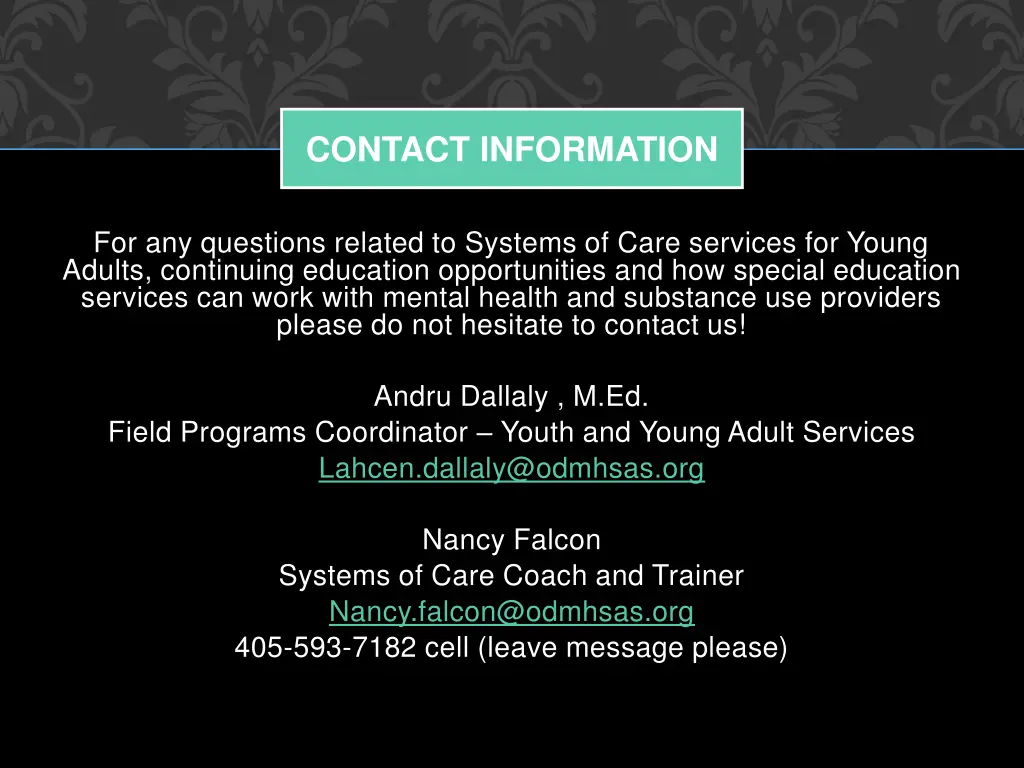 CONTACT INFORMATION

For any questions related to Systems of Care services for Young Adults, continuing education opportunities and how special education services can work with mental health and substance use providers please do not hesitate to contact us!

Andru Dallaly , M.Ed.
Field Programs Coordinator – Youth and Young Adult Services
Lahcen.dallaly@odmhsas.org

Nancy Falcon
Systems of Care Coach and Trainer
Nancy.falcon@odmhsas.org
405-593-7182 cell (leave message please)